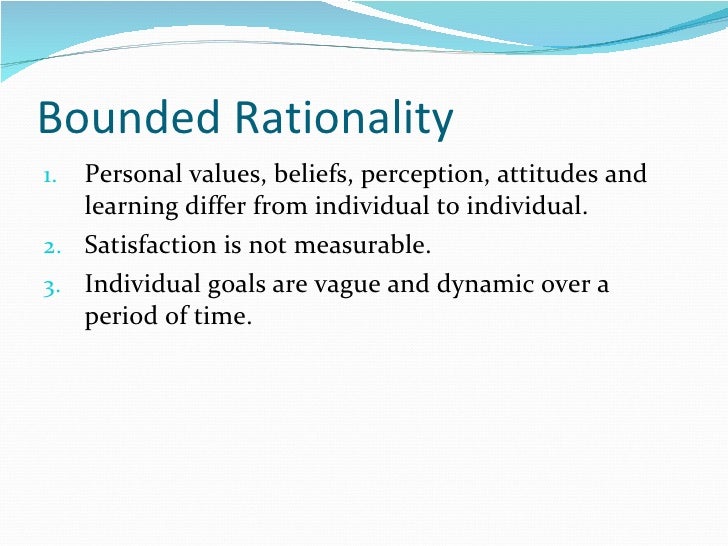 Bounded Rationality

1. Personal values, beliefs, perception, attitudes and learning differ from individual to individual.
2. Satisfaction is not measurable.
3. Individual goals are vague and dynamic over a period of time.